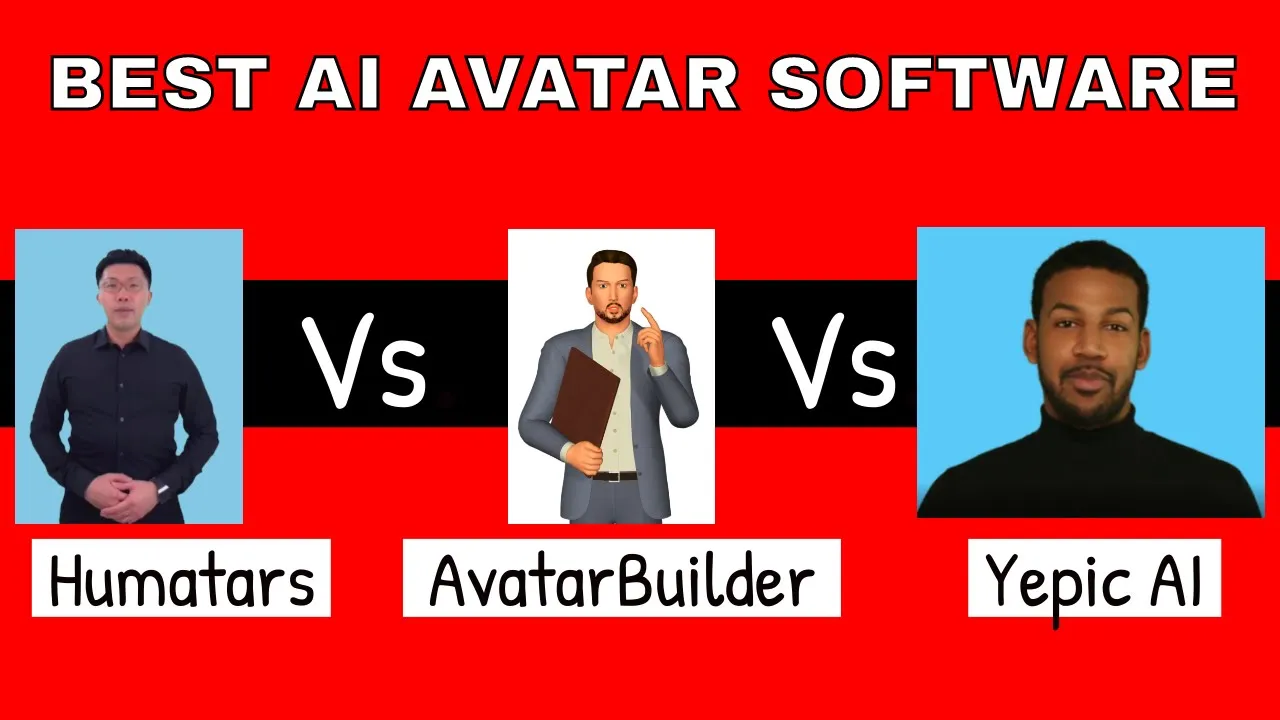 BEST AI AVATAR SOFTWARE

Vs

Vs

Humatars

AvatarBuilder

Yepic AI